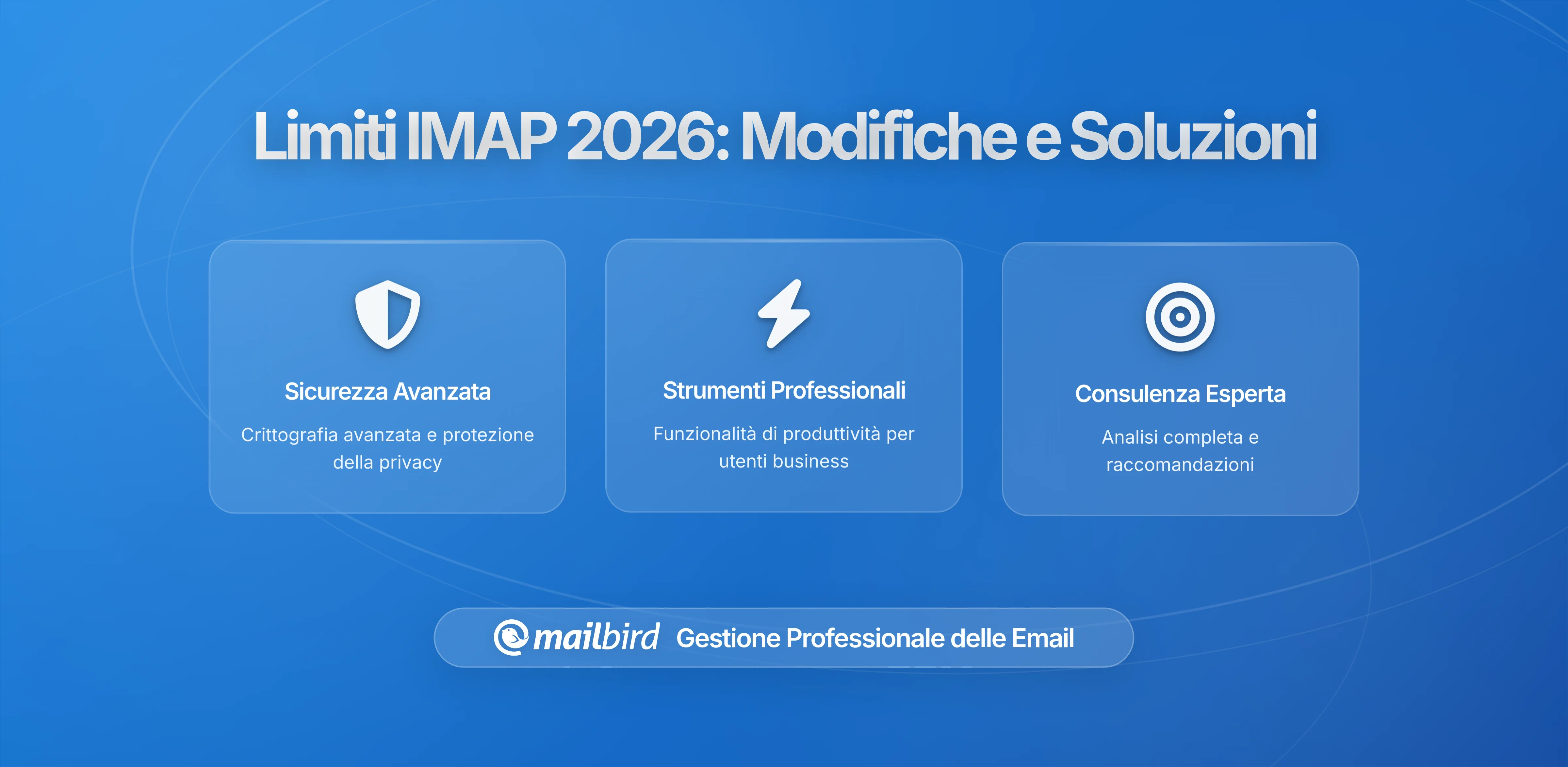 Limiti IMAP 2026: Modifiche e Soluzioni

Sicurezza Avanzata

Crittografia avanzata e protezione della privacy

Strumenti Professionali

Funzionalità di produttività per utenti business

Consulenza Esperta

Analisi completa e raccomandazioni

mailbird Gestione Professionale delle Email